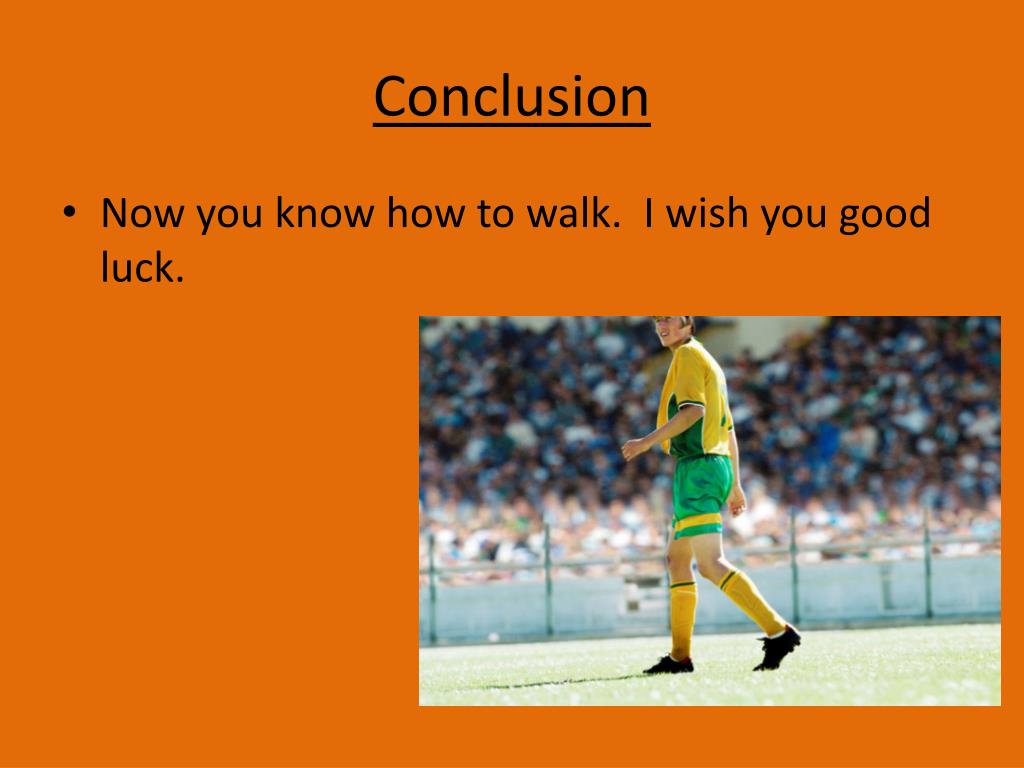 Conclusion

• Now you know how to walk.  I wish you good luck.